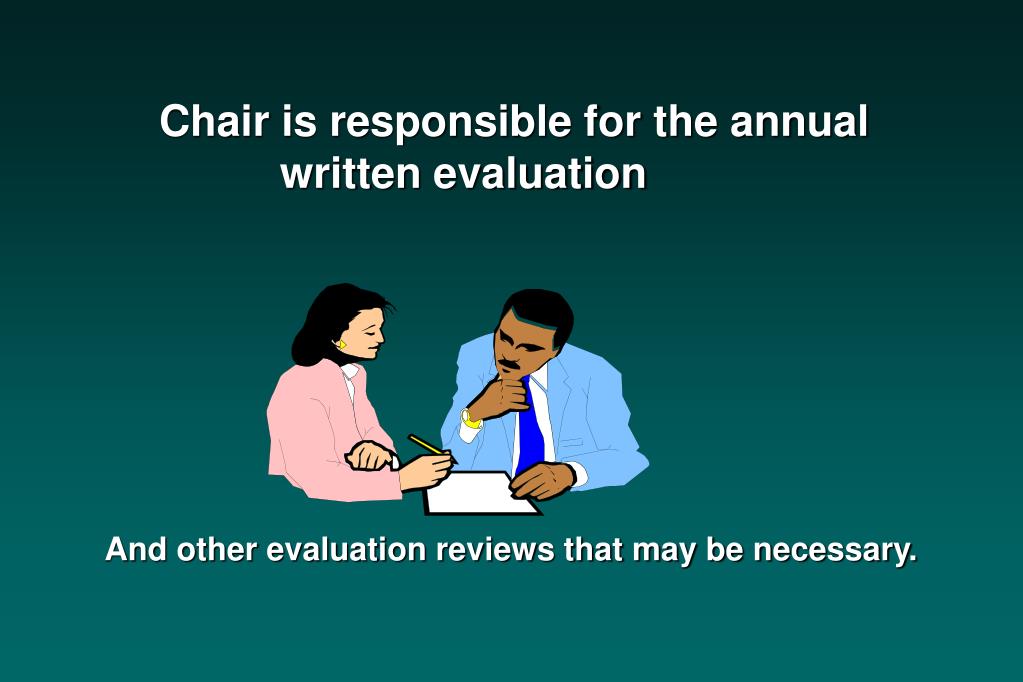 Chair is responsible for the annual written evaluation

And other evaluation reviews that may be necessary.